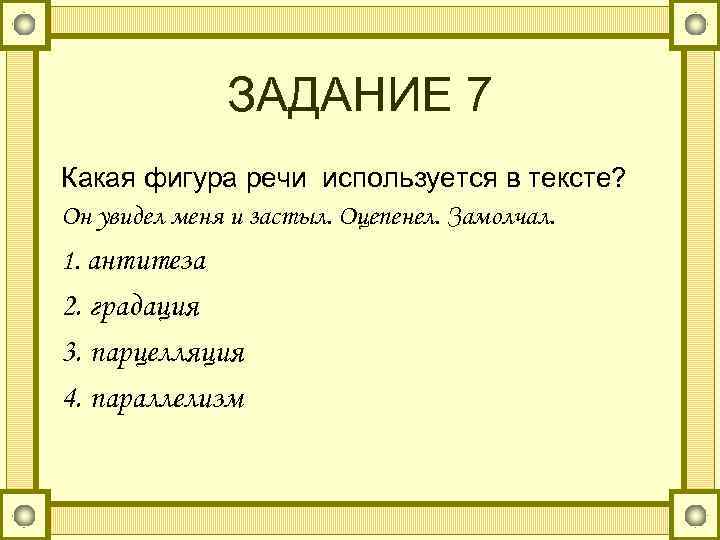 ЗАДАНИЕ 7

Какая фигура речи используется в тексте?

Он увидел меня и застыл. Оцепенел. Замолчал.

1. антитеза

2. градация

3. парцелляция

4. параллелизм